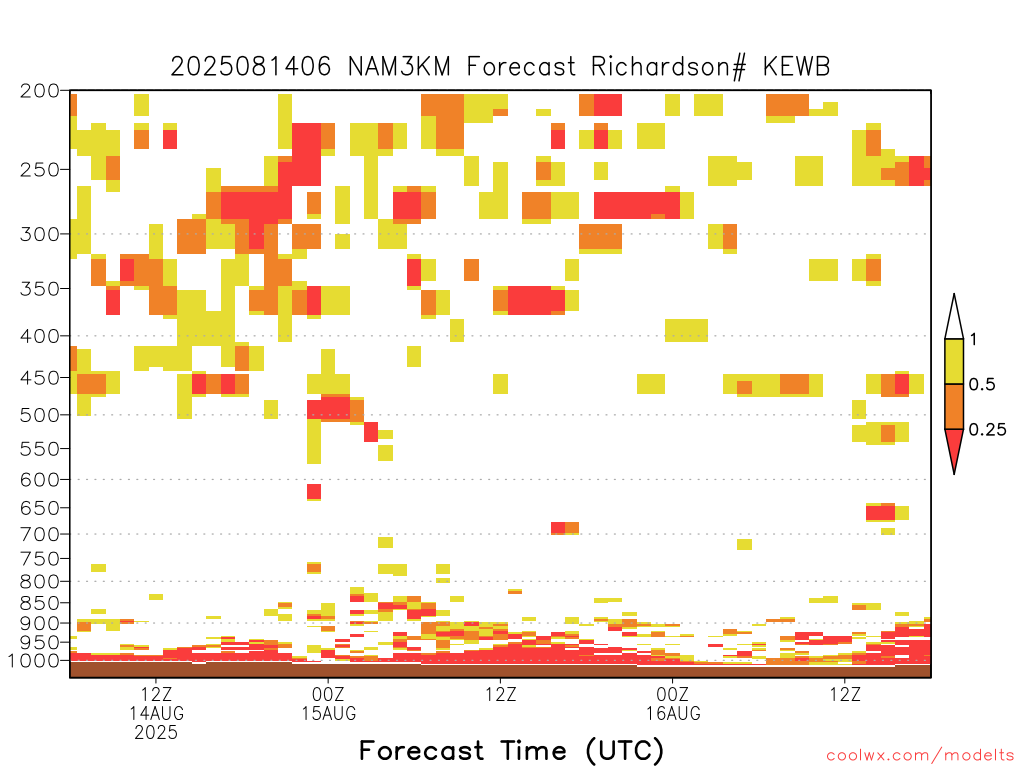 2025081406 NAM3KM Forecast Richardson# KEWB

200
250
300
350
400
450
500
550
600
650
700
750
800
850
900
950
1000

1
0.5
0.25

12Z
14AUG
2025
00Z
15AUG
12Z
00Z
16AUG
12Z

Forecast Time (UTC)

coolwx.com/modelts